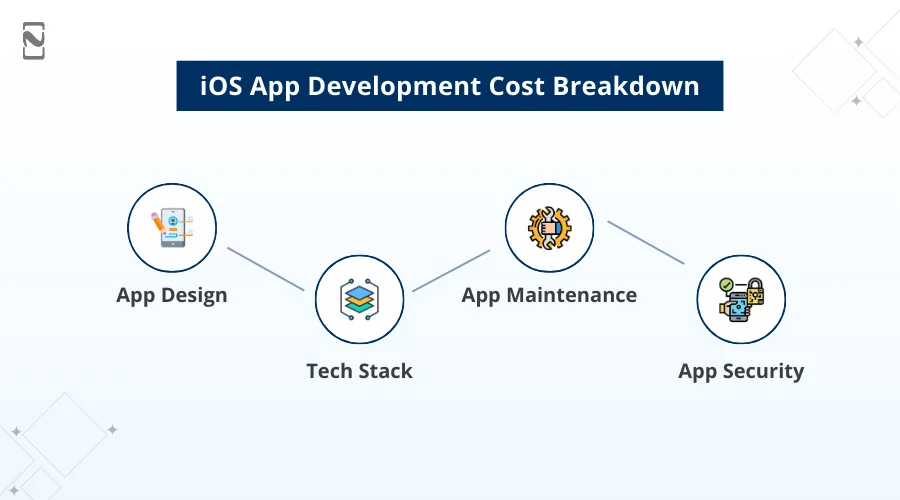 iOS App Development Cost Breakdown

App Design

Tech Stack

App Maintenance

App Security